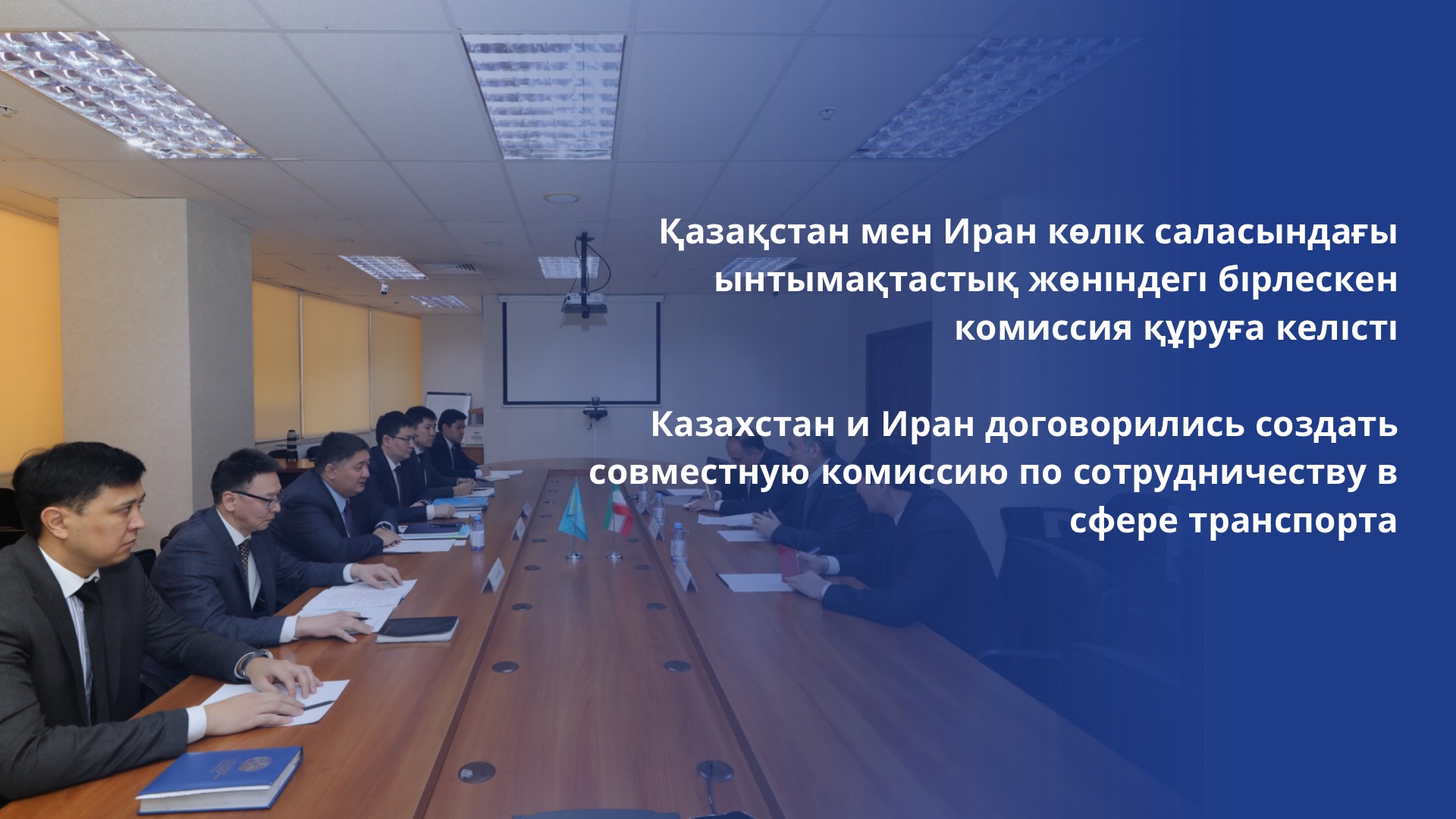 Қазақстан мен Иран көлік саласындағы ынтымақтастық жөніндегі бірлескен комиссия құруға келісті

Казахстан и Иран договорились создать совместную комиссию по сотрудничеству в сфере транспорта